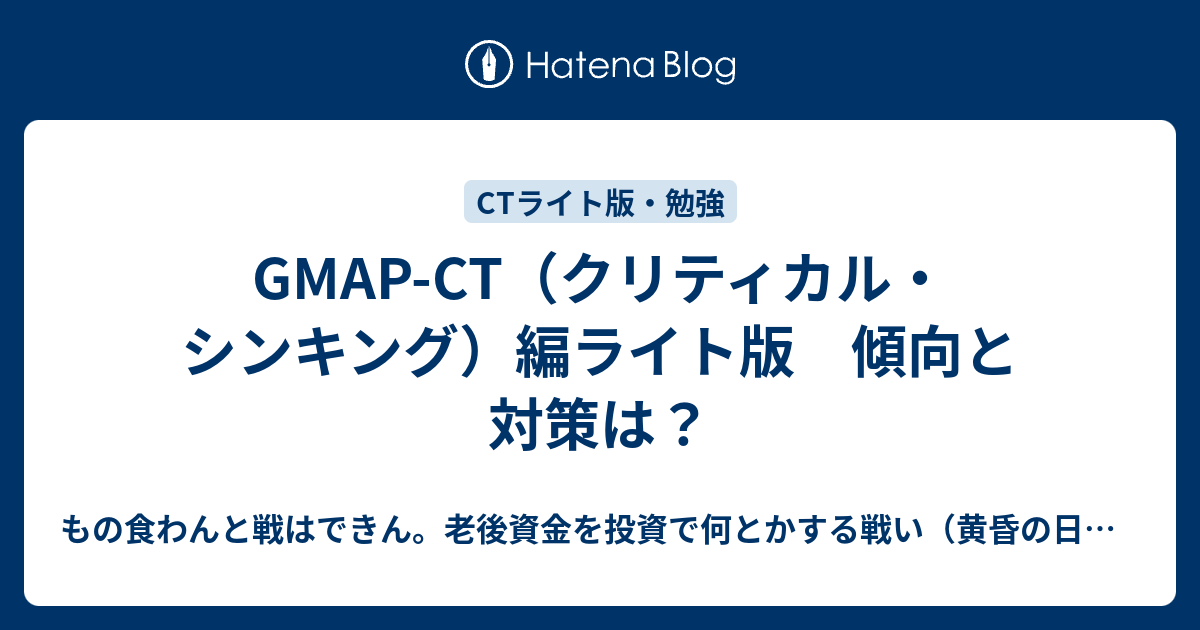 Hatena Blog

CTライト版・勉強

GMAP-CT（クリティカル・シンキング）編ライト版　傾向と対策は？

もの食わんと戦はできん。老後資金を投資で何とかする戦い（黄昏の日…